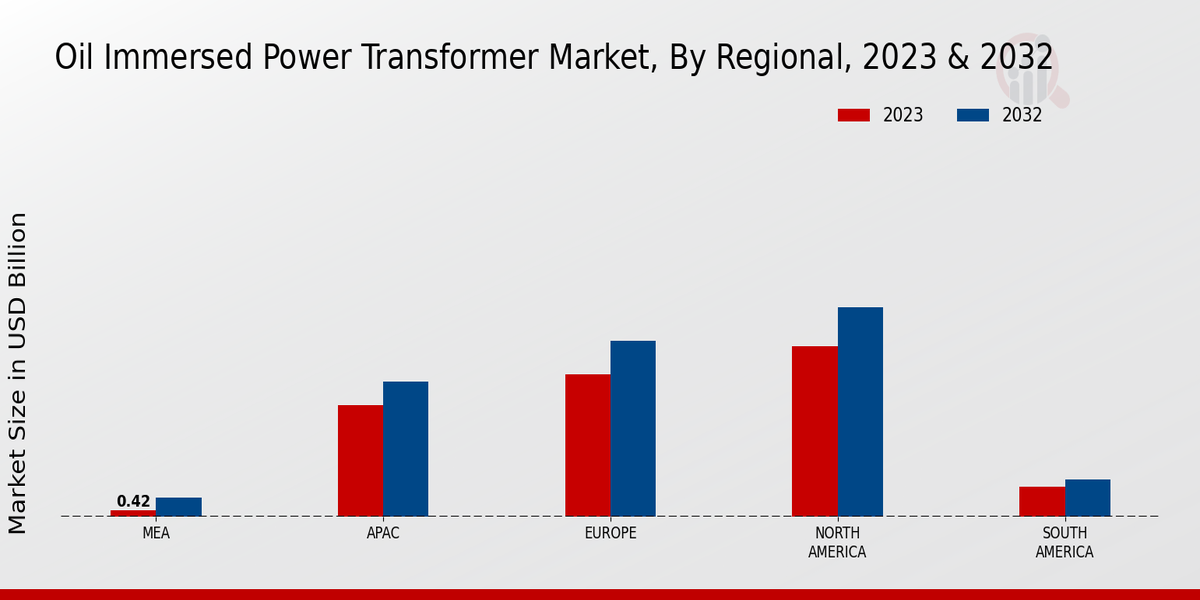 Oil Immersed Power Transformer Market, By Regional, 2023 & 2032

2023
2032

Market Size in USD Billion

0.42

MEA
APAC
EUROPE
NORTH AMERICA
SOUTH AMERICA